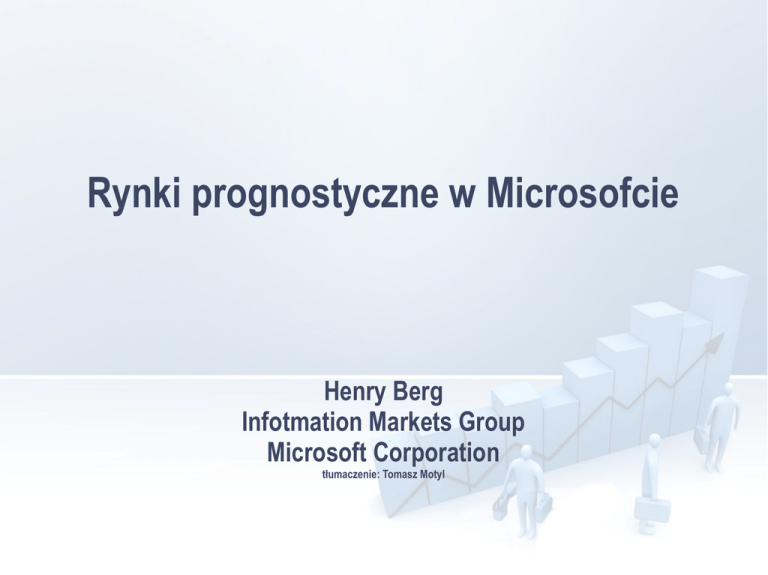 Rynki prognostyczne w Microsofcie

Henry Berg
Infotmation Markets Group
Microsoft Corporation
tłumaczenie: Tomasz Motyl